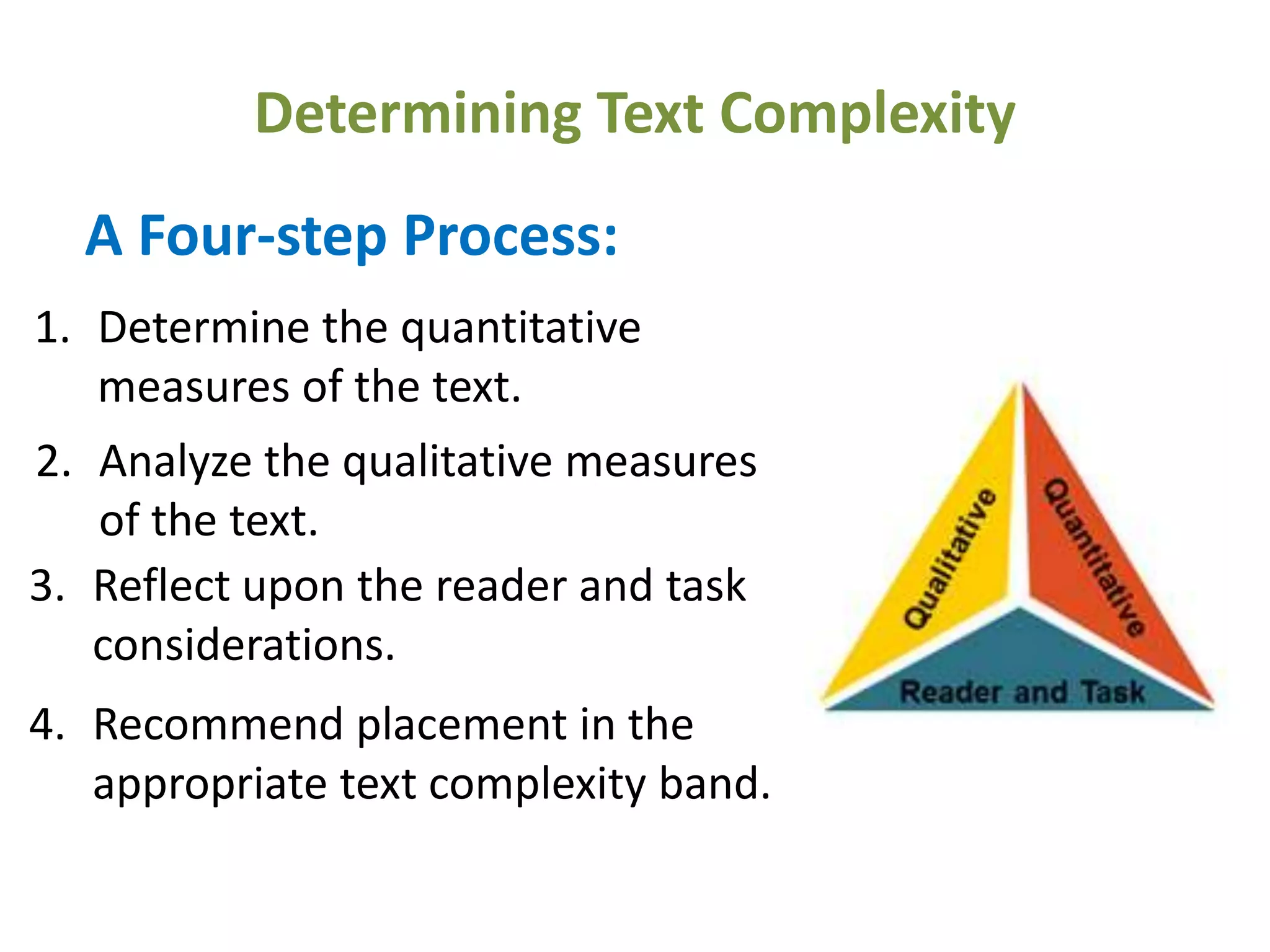 Determining Text Complexity

A Four-step Process:

1. Determine the quantitative measures of the text.

2. Analyze the qualitative measures of the text.

3. Reflect upon the reader and task considerations.

4. Recommend placement in the appropriate text complexity band.

Qualitative

Quantitative

Reader and Task